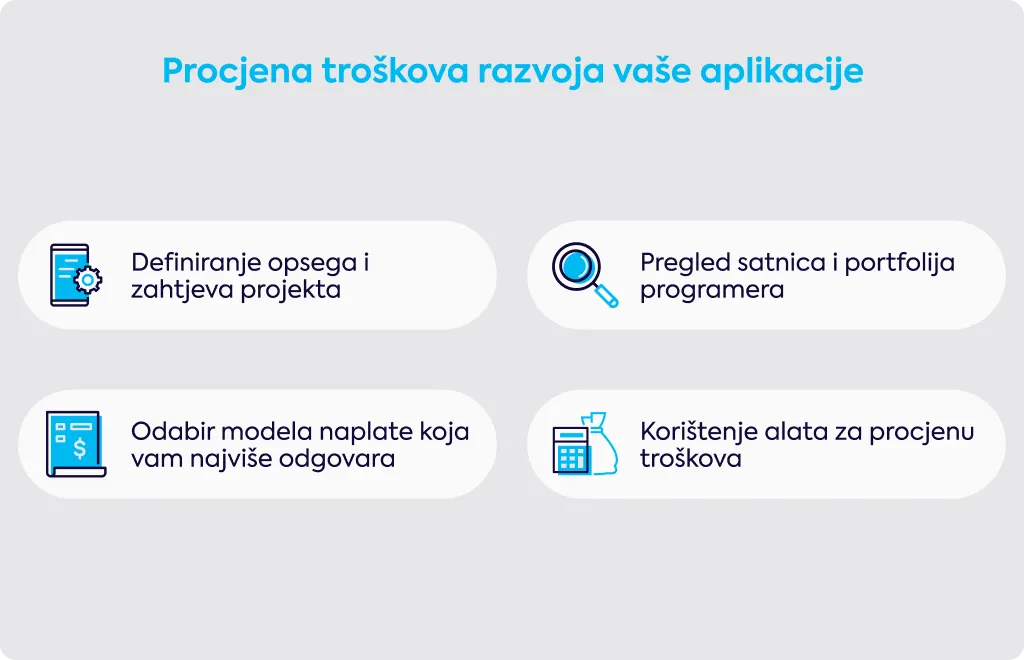 Procjena troškova razvoja vaše aplikacije

Definiranje opsega i zahtjeva projekta

Pregled satnica i portfolija programera

Odabir modela naplate koja vam najviše odgovara

Korištenje alata za procjenu troškova